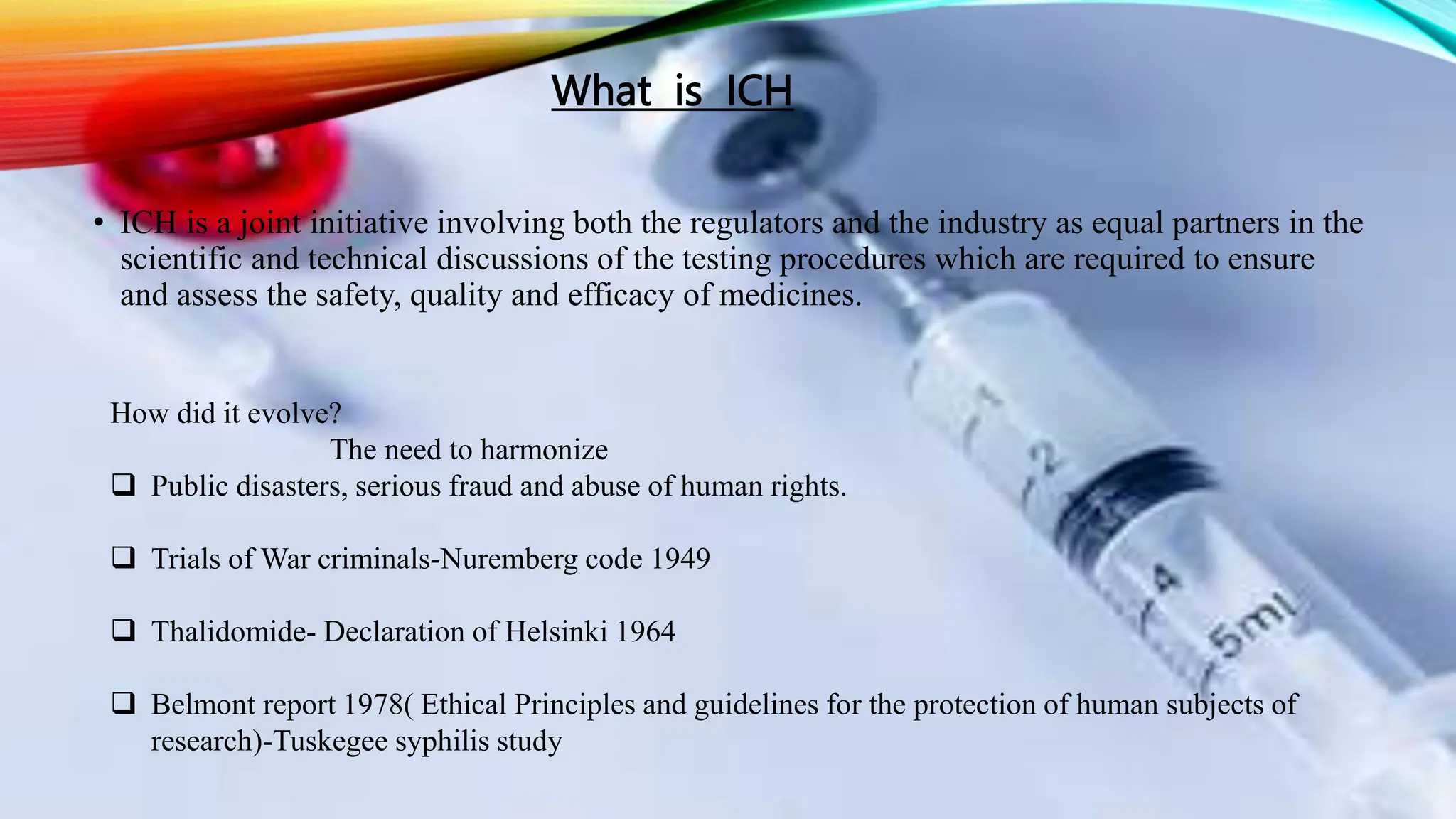 What is ICH

• ICH is a joint initiative involving both the regulators and the industry as equal partners in the scientific and technical discussions of the testing procedures which are required to ensure and assess the safety, quality and efficacy of medicines.

How did it evolve?

The need to harmonize

❑ Public disasters, serious fraud and abuse of human rights.

❑ Trials of War criminals-Nuremberg code 1949

❑ Thalidomide- Declaration of Helsinki 1964

❑ Belmont report 1978( Ethical Principles and guidelines for the protection of human subjects of research)-Tuskegee syphilis study

2

4

5ml